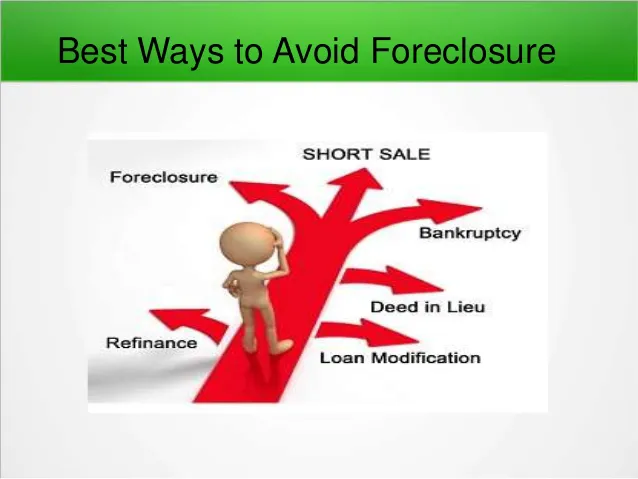 Best Ways to Avoid Foreclosure

SHORT SALE

Foreclosure

Bankruptcy

Deed in Lieu

Refinance

Loan Modification